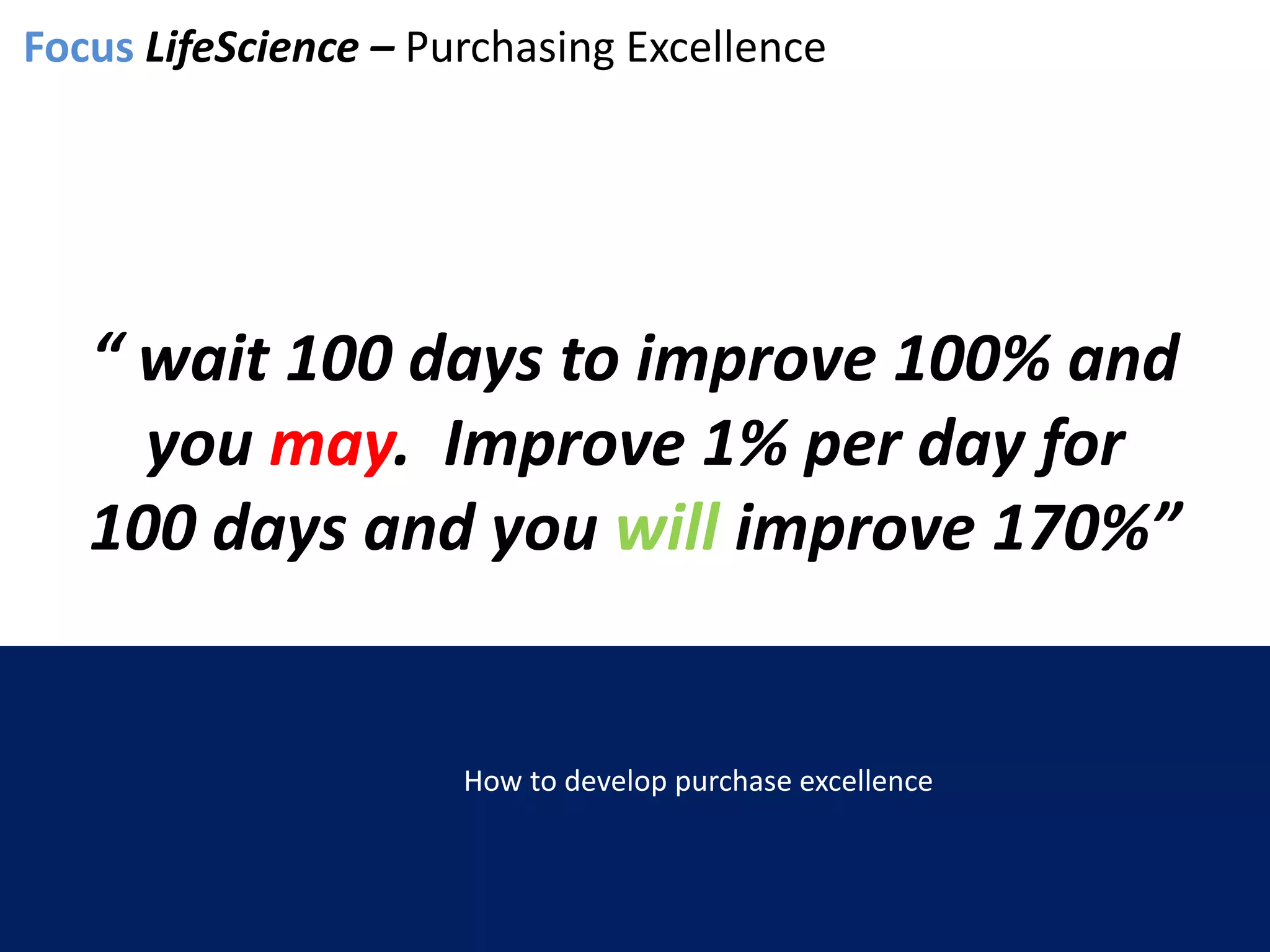 Focus LifeScience – Purchasing Excellence

“ wait 100 days to improve 100% and you may. Improve 1% per day for 100 days and you will improve 170%”

How to develop purchase excellence